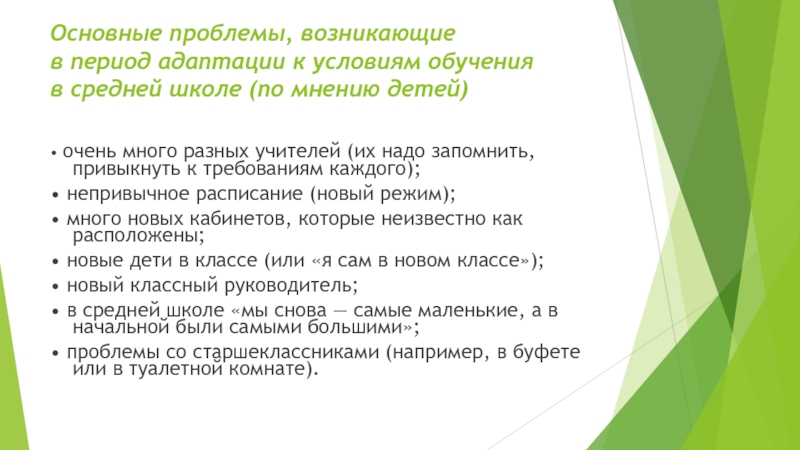 Основные проблемы, возникающие в период адаптации к условиям обучения в средней школе (по мнению детей)

• очень много разных учителей (их надо запомнить, привыкнуть к требованиям каждого);

• непривычное расписание (новый режим);

• много новых кабинетов, которые неизвестно как расположены;

• новые дети в классе (или «я сам в новом классе»);

• новый классный руководитель;

• в средней школе «мы снова — самые маленькие, а в начальной были самыми большими»;

• проблемы со старшеклассниками (например, в буфете или в туалетной комнате).